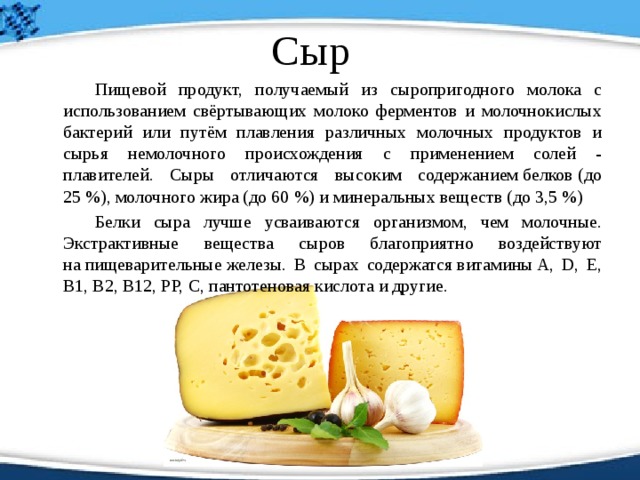 Сыр

Пищевой продукт, получаемый из сыропригодного молока с использованием свёртывающих молоко ферментов и молочнокислых бактерий или путём плавления различных молочных продуктов и сырья немолочного происхождения с применением солей - плавителей. Сыры отличаются высоким содержанием белков (до 25 %), молочного жира (до 60 %) и минеральных веществ (до 3,5 %)

Белки сыра лучше усваиваются организмом, чем молочные. Экстрактивные вещества сыров благоприятно воздействуют на пищеварительные железы. В сырах содержатся витамины A, D, E, B1, B2, B12, PP, C, пантотеновая кислота и другие.